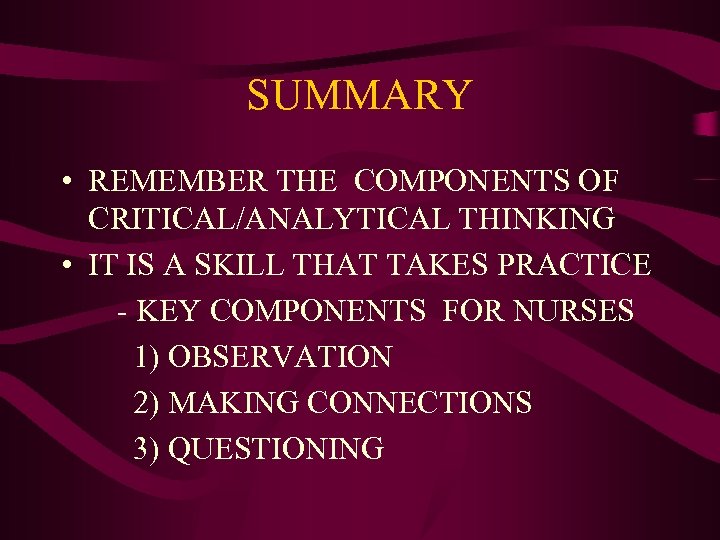 SUMMARY

• REMEMBER THE COMPONENTS OF CRITICAL/ANALYTICAL THINKING

• IT IS A SKILL THAT TAKES PRACTICE

- KEY COMPONENTS FOR NURSES

1) OBSERVATION

2) MAKING CONNECTIONS

3) QUESTIONING